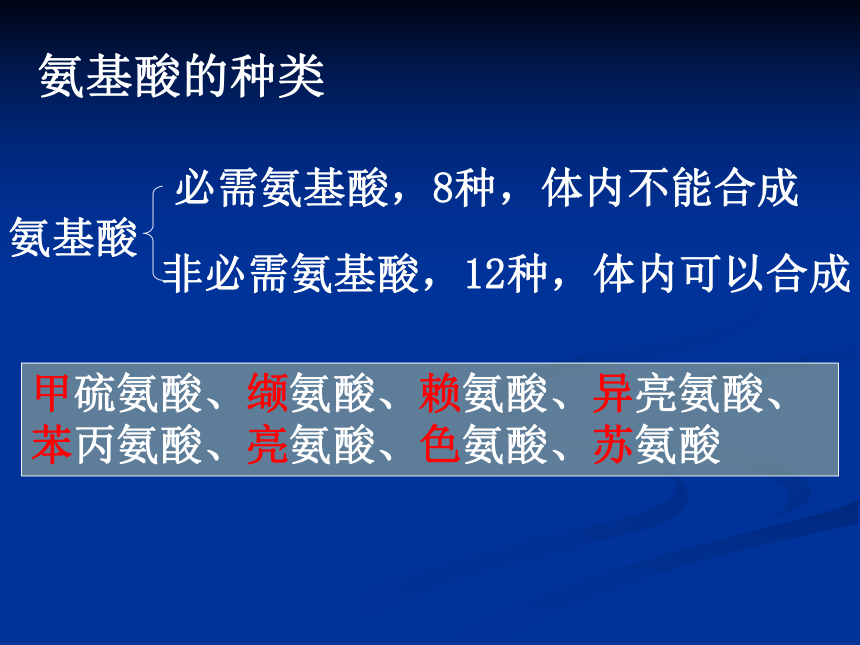 氨基酸的种类

氨基酸

必需氨基酸，8种，体内不能合成

非必需氨基酸，12种，体内可以合成

甲硫氨酸、缬氨酸、赖氨酸、异亮氨酸、苯丙氨酸、亮氨酸、色氨酸、苏氨酸